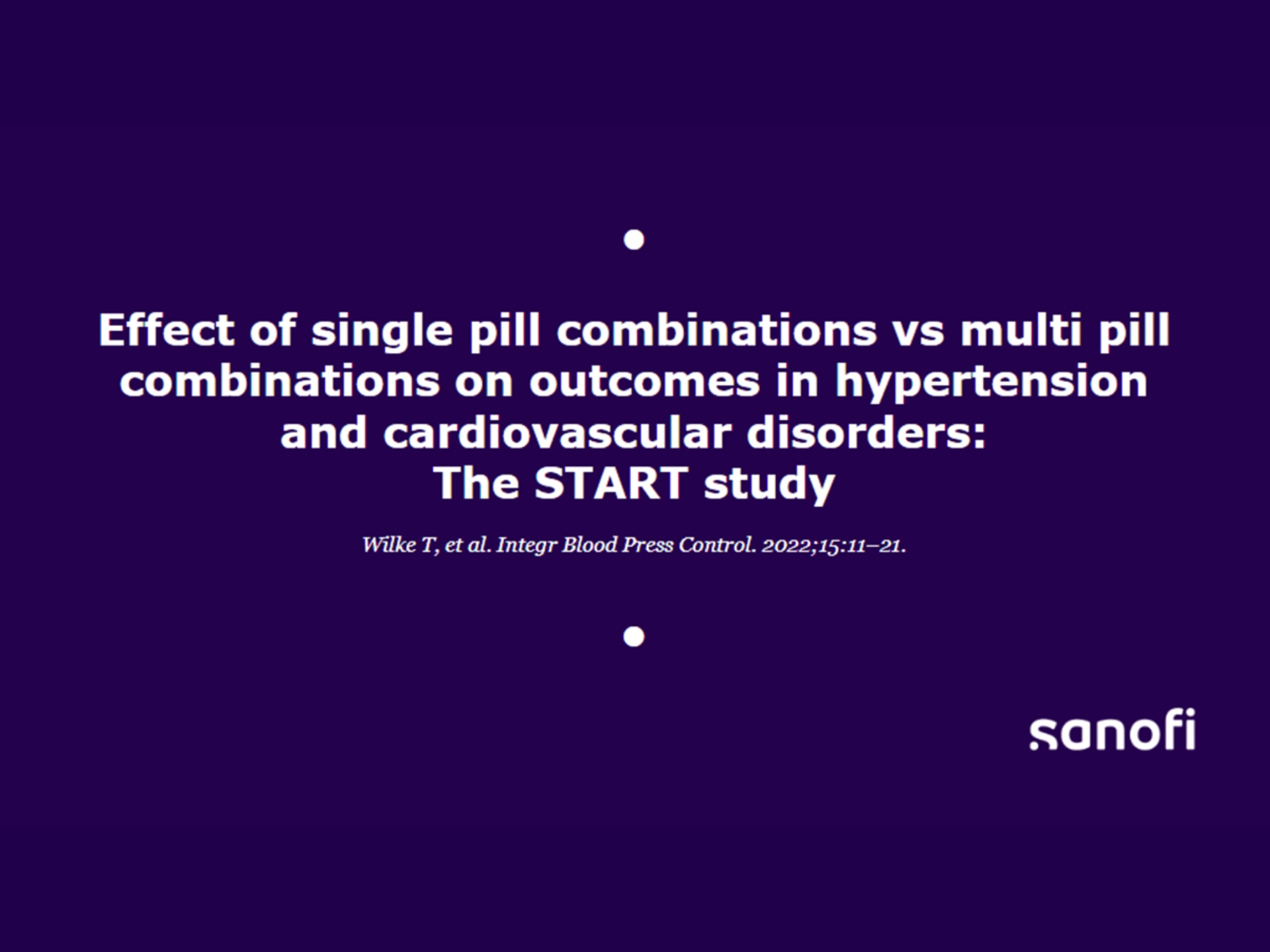 Effect of single pill combinations vs multi pill combinations on outcomes in hypertension and cardiovascular disorders:
The START study

Wilke T, et al. Integr Blood Press Control. 2022;15:11–21.

sanofi